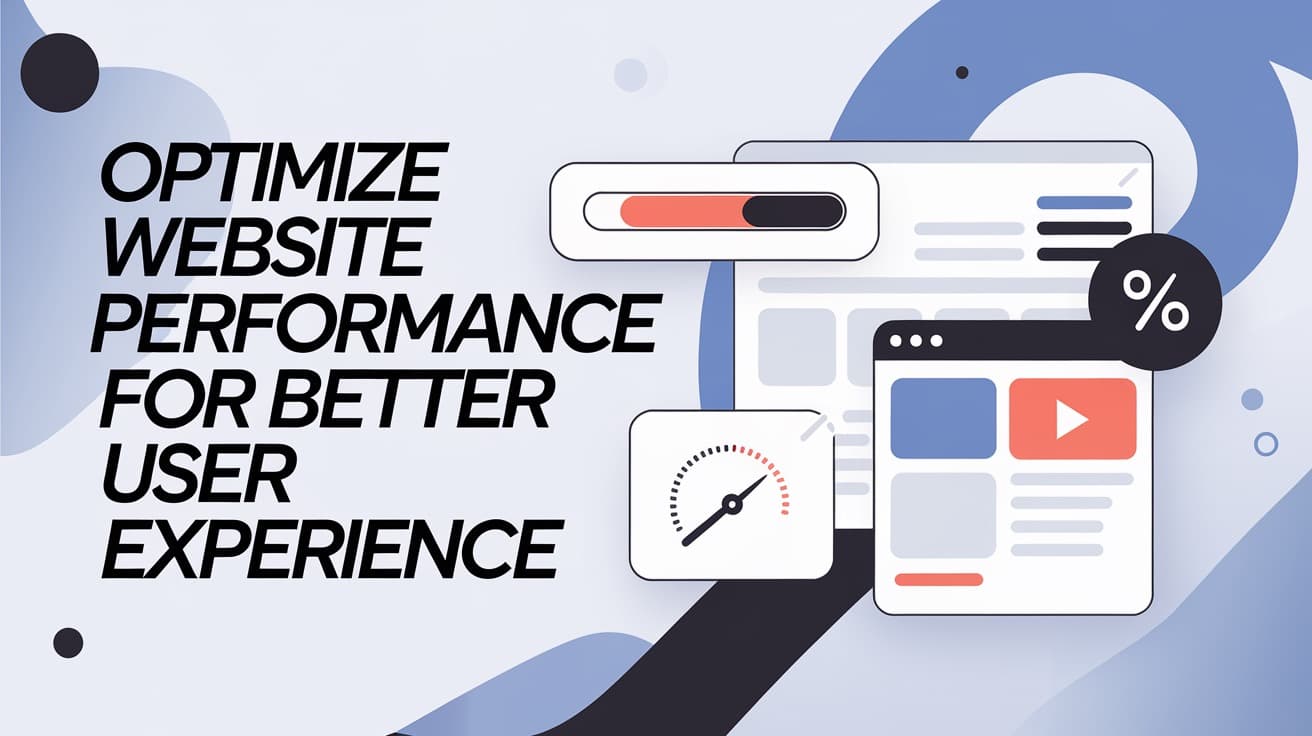 OPTIMIZE WEBSITE PERFORMANCE FOR BETTER USER EXPERIENCE

%